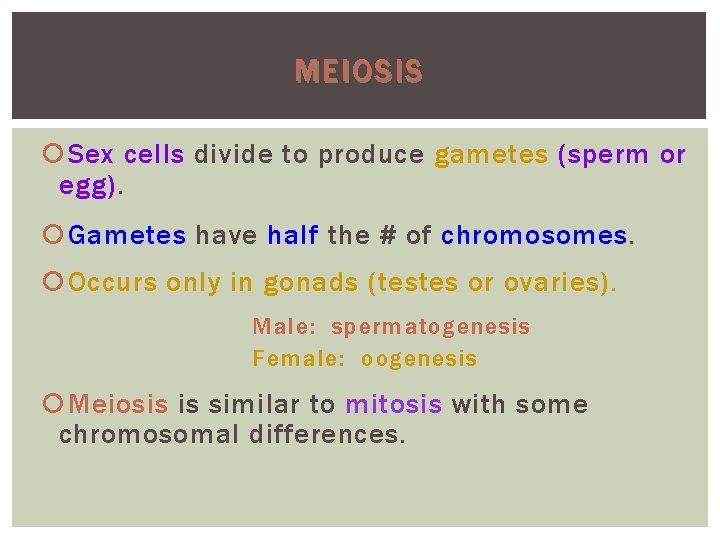 MEIOSIS

Sex cells divide to produce gametes (sperm or egg).

Gametes have half the # of chromosomes.

Occurs only in gonads (testes or ovaries).

Male: spermatogenesis
Female: oogenesis

Meiosis is similar to mitosis with some chromosomal differences.